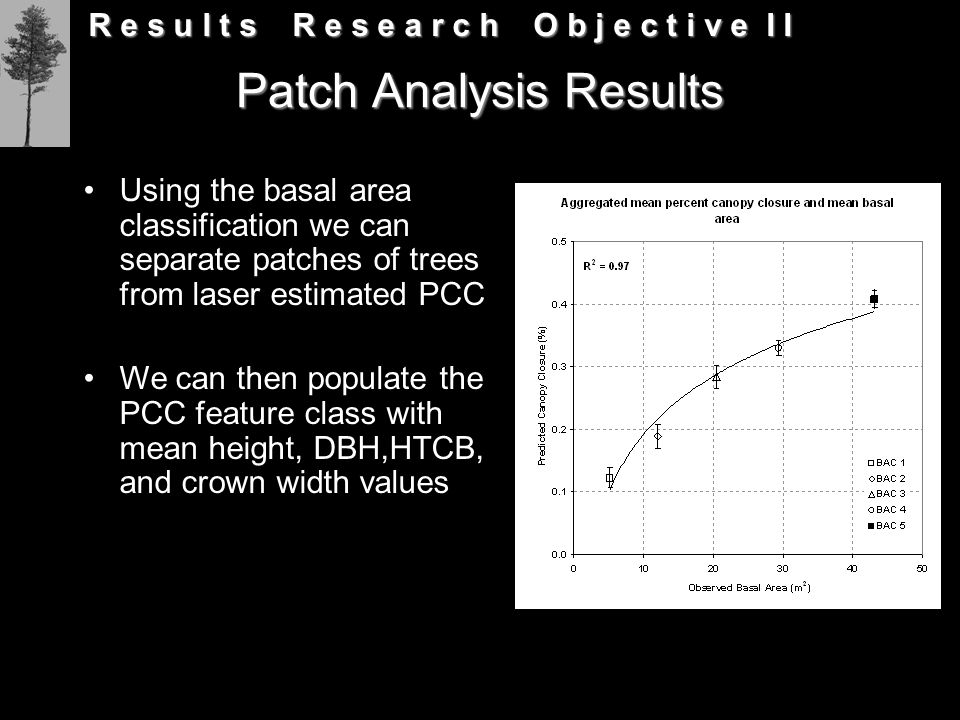 Results Research Objective II

Patch Analysis Results

• Using the basal area classification we can separate patches of trees from laser estimated PCC

• We can then populate the PCC feature class with mean height, DBH,HTCB, and crown width values

Aggregated mean percent canopy closure and mean basal area

$R^2 = 0.97$

Predicted Canopy Closure (%)

0.5
0.4
0.3
0.2
0.1
0.0

0 10 20 30 40 50

Observed Basal Area ($m^2$)

BAC 1
BAC 2
BAC 3
BAC 4
BAC 5